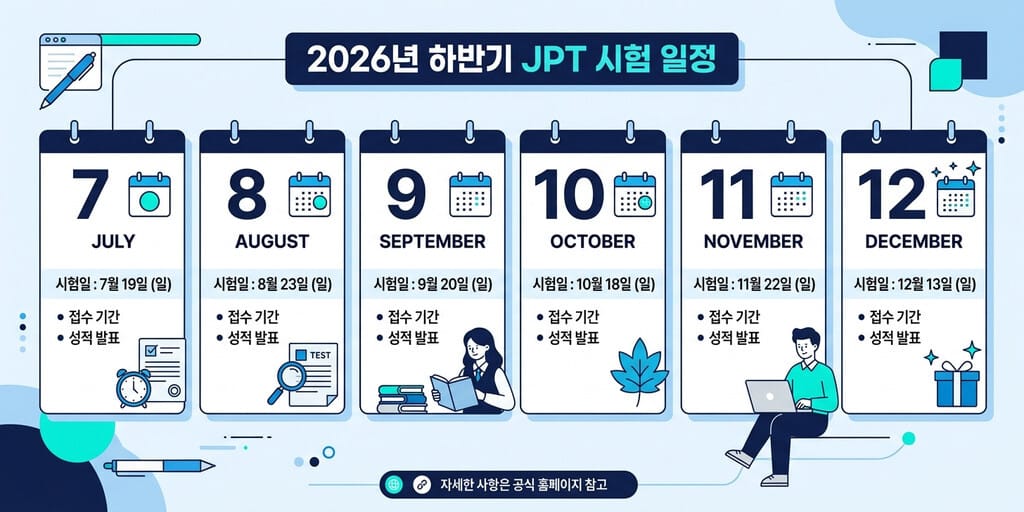 2026년 하반기 JPT 시험 일정

7
JULY
시험일 : 7월 19일 (일)
• 접수 기간
• 성적 발표

8
AUGUST
시험일 : 8월 23일 (일)
• 접수 기간
• 성적 발표
TEST

9
SEPTEMBER
시험일 : 9월 20일 (일)
• 접수 기간
• 성적 발표

10
OCTOBER
시험일 : 10월 18일 (일)
• 접수 기간
• 성적 발표

11
NOVEMBER
시험일 : 11월 22일 (일)
• 접수 기간
• 성적 발표

12
DECEMBER
시험일 : 12월 13일 (일)
• 접수 기간
• 성적 발표

자세한 사항은 공식 홈페이지 참고